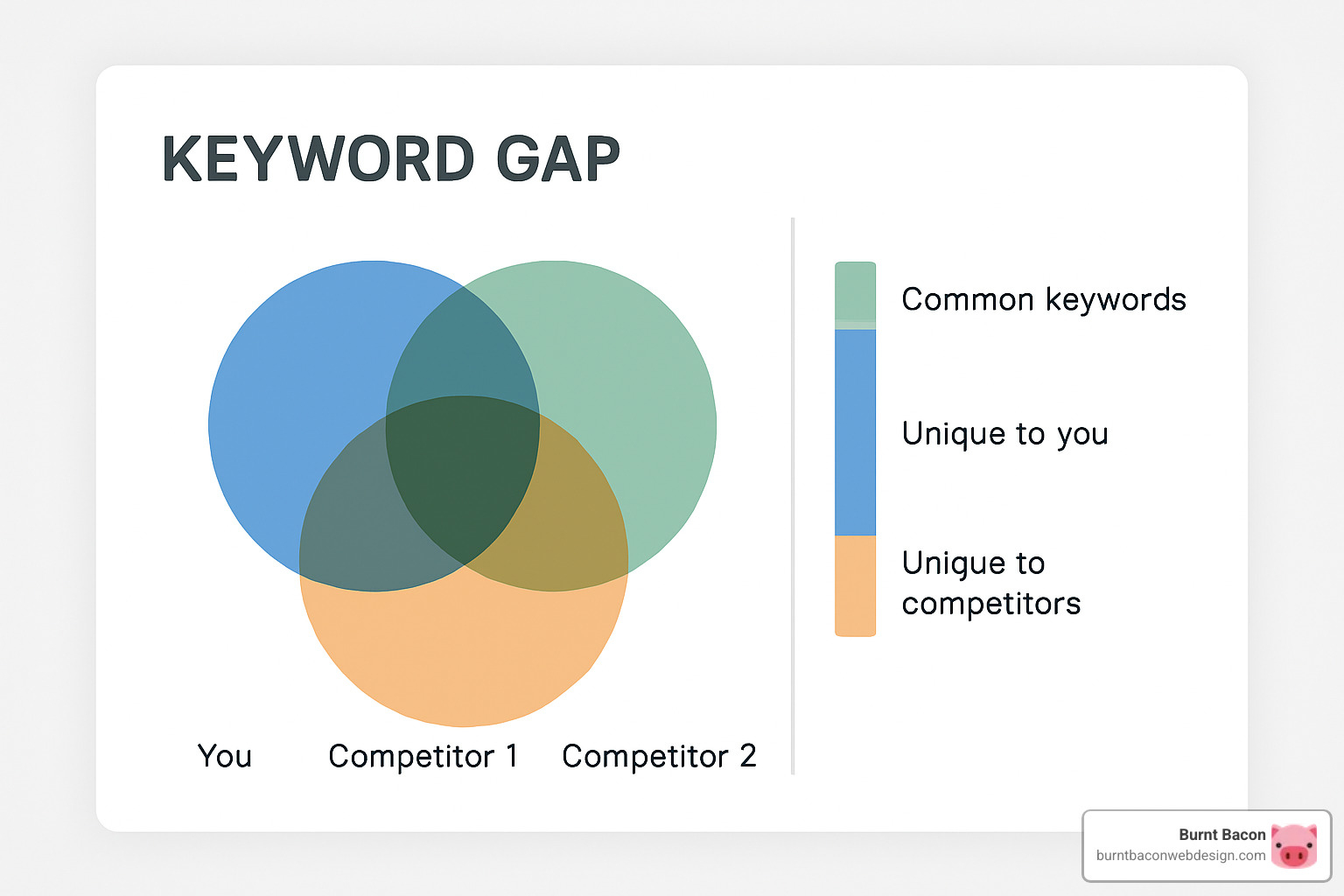 KEYWORD GAP

You Competitor 1 Competitor 2

Common keywords

Unique to you

Unique to competitors

Burnt Bacon
burntbaconwebdesign.com